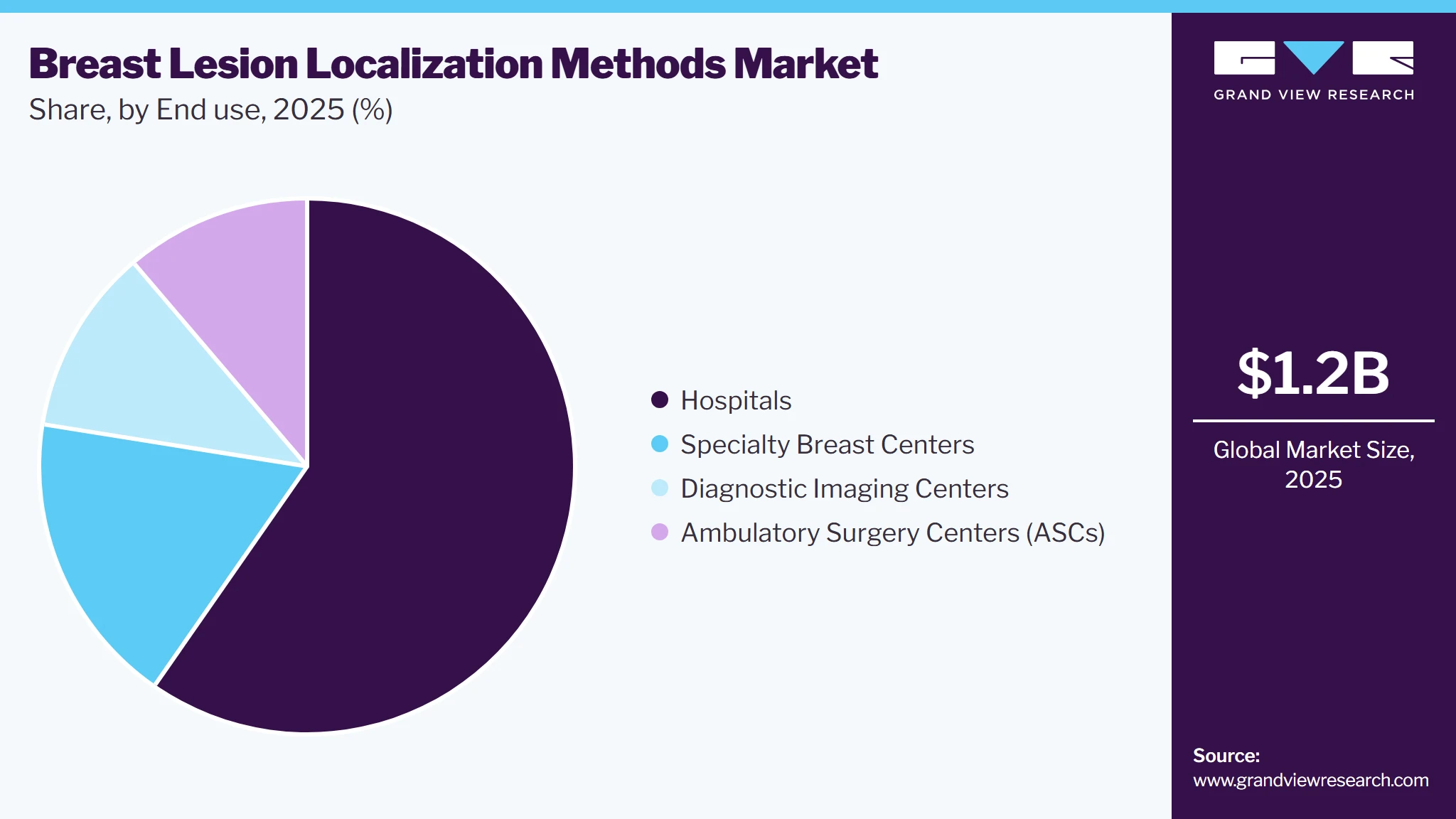 Breast Lesion Localization Methods Market
Share, by End use, 2025 (%)

Hospitals
Specialty Breast Centers
Diagnostic Imaging Centers
Ambulatory Surgery Centers (ASCs)

GRAND VIEW RESEARCH

$1.2B

Global Market Size, 2025

Source:
www.grandviewresearch.com